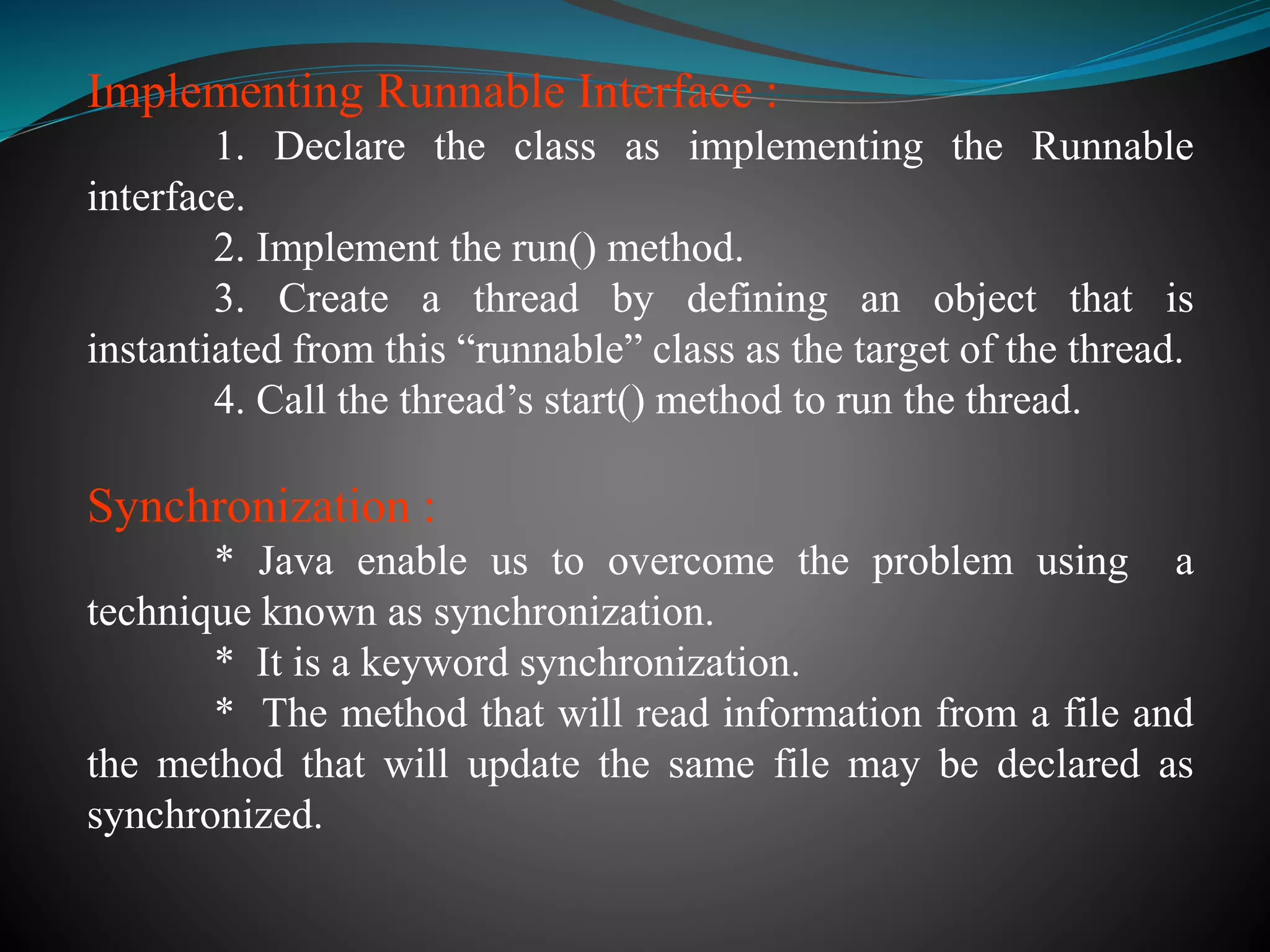 Implementing Runnable Interface :

1. Declare the class as implementing the Runnable interface.

2. Implement the run() method.

3. Create a thread by defining an object that is instantiated from this “runnable” class as the target of the thread.

4. Call the thread’s start() method to run the thread.

Synchronization :

* Java enable us to overcome the problem using a technique known as synchronization.

* It is a keyword synchronization.

* The method that will read information from a file and the method that will update the same file may be declared as synchronized.